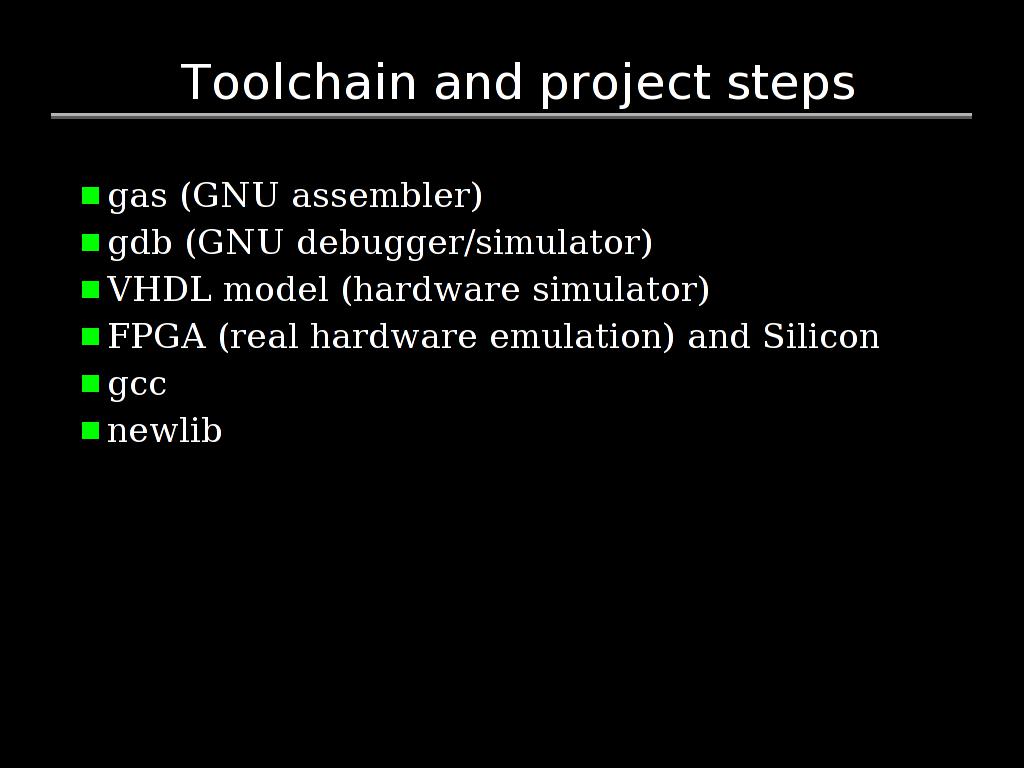 Toolchain and project steps

- gas (GNU assembler)
- gdb (GNU debugger/simulator)
- VHDL model (hardware simulator)
- FPGA (real hardware emulation) and Silicon
- gcc
- newlib